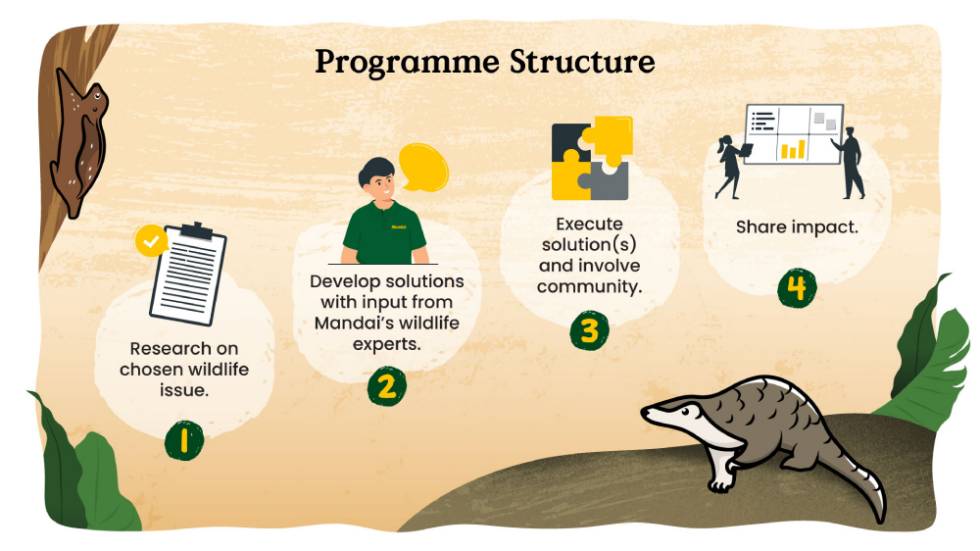 Programme Structure

Research on chosen wildlife issue.

1

Mandai

Develop solutions with input from Mandai's wildlife experts.

2

Execute solution(s) and involve community.

3

Share impact.

4